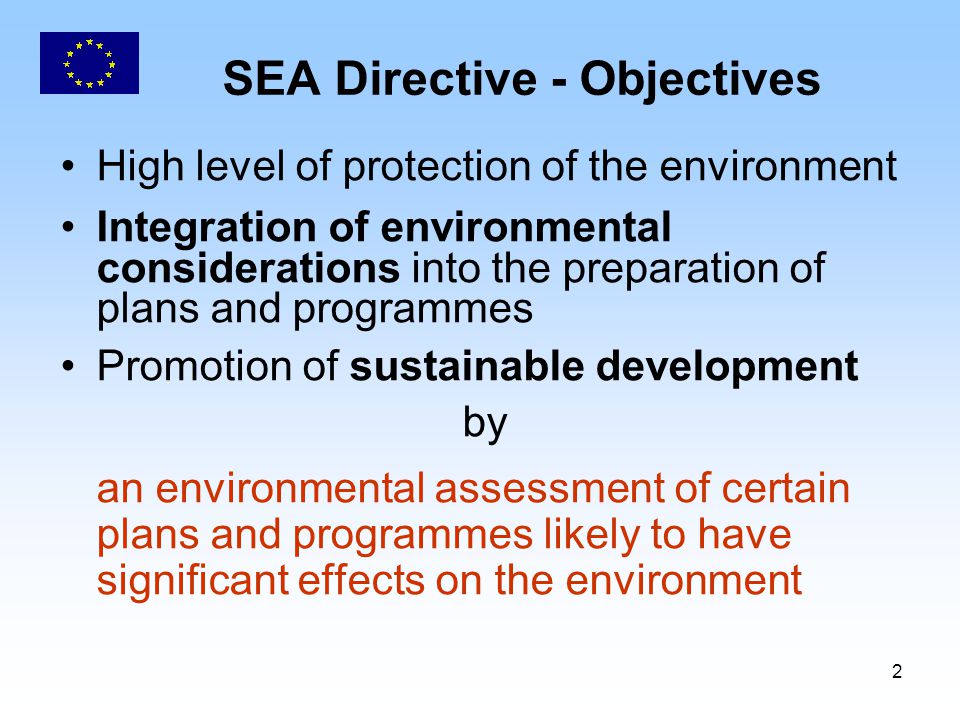 SEA Directive - Objectives

• High level of protection of the environment

• Integration of environmental considerations into the preparation of plans and programmes

• Promotion of sustainable development

by

an environmental assessment of certain plans and programmes likely to have significant effects on the environment

2